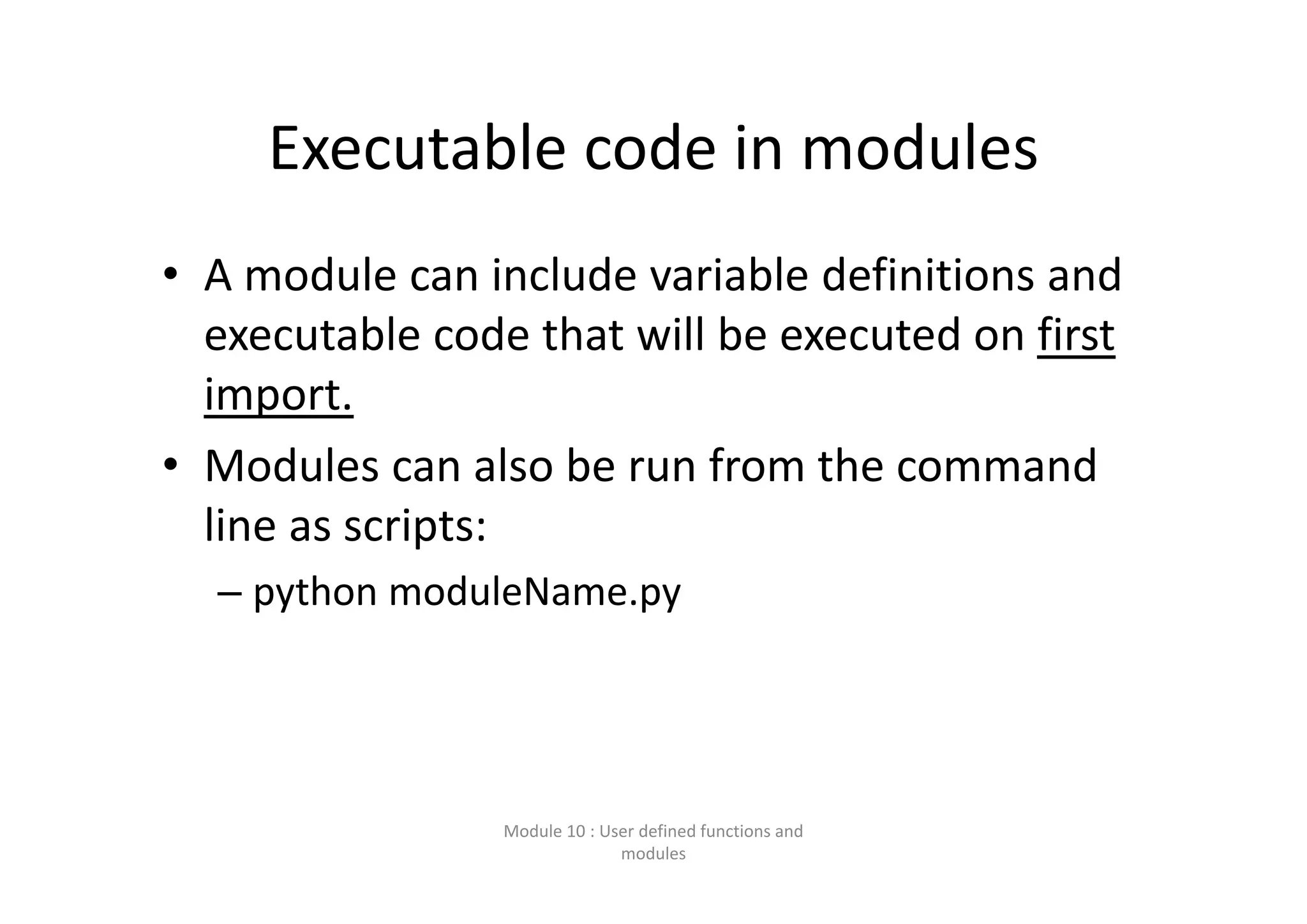 Executable code in modules

• A module can include variable definitions and executable code that will be executed on first import.

• Modules can also be run from the command line as scripts:

– python moduleName.py

Module 10 : User defined functions and modules